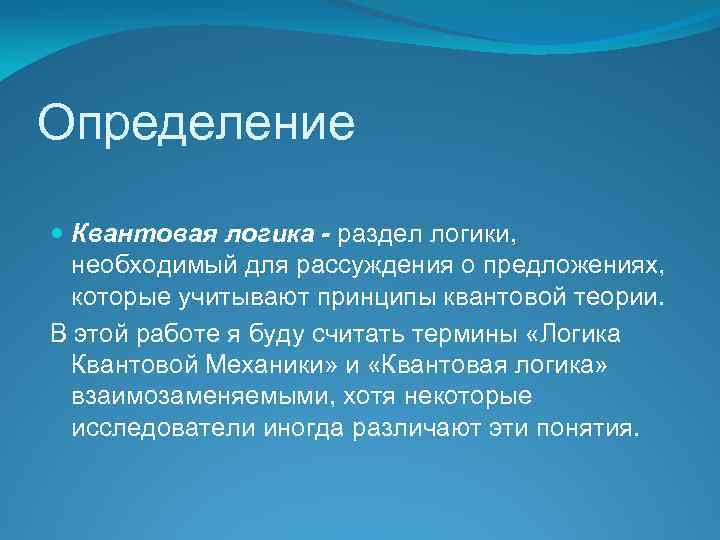 Определение

Квантовая логика - раздел логики, необходимый для рассуждения о предложениях, которые учитывают принципы квантовой теории.

В этой работе я буду считать термины «Логика Квантовой Механики» и «Квантовая логика» взаимозаменяемыми, хотя некоторые исследователи иногда различают эти понятия.